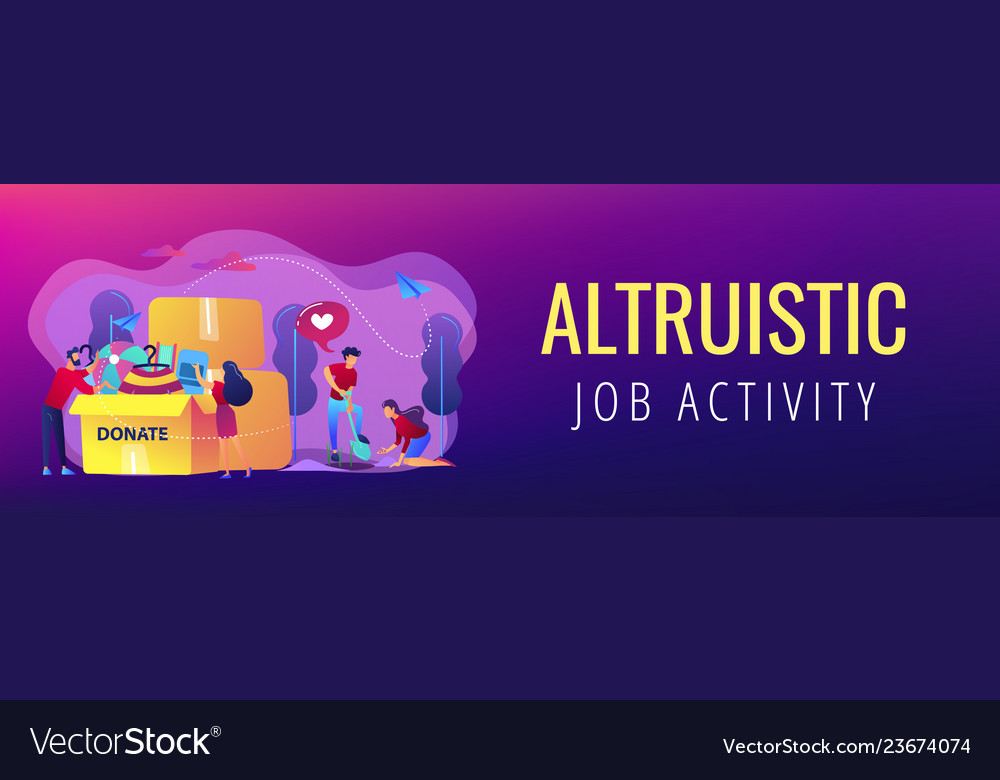 DONATE

ALTRUISTIC
JOB ACTIVITY

VectorStock®

VectorStock.com/23674074